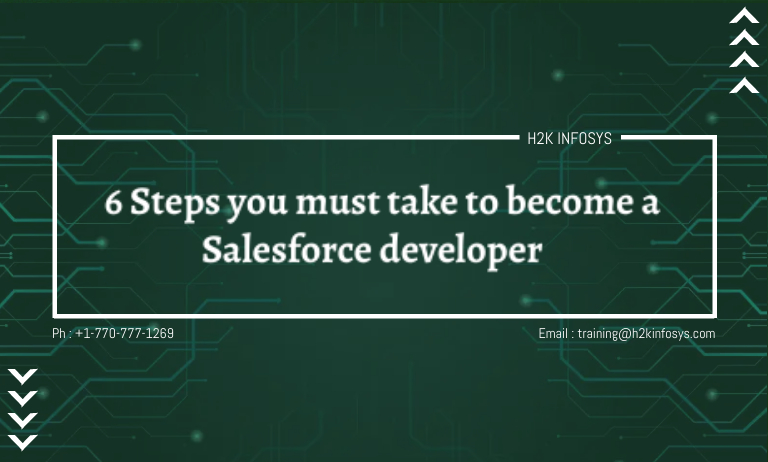 H2K INFOSYS

6 Steps you must take to become a Salesforce developer

Ph : +1-770-777-1269

Email : training@h2kinfosys.com